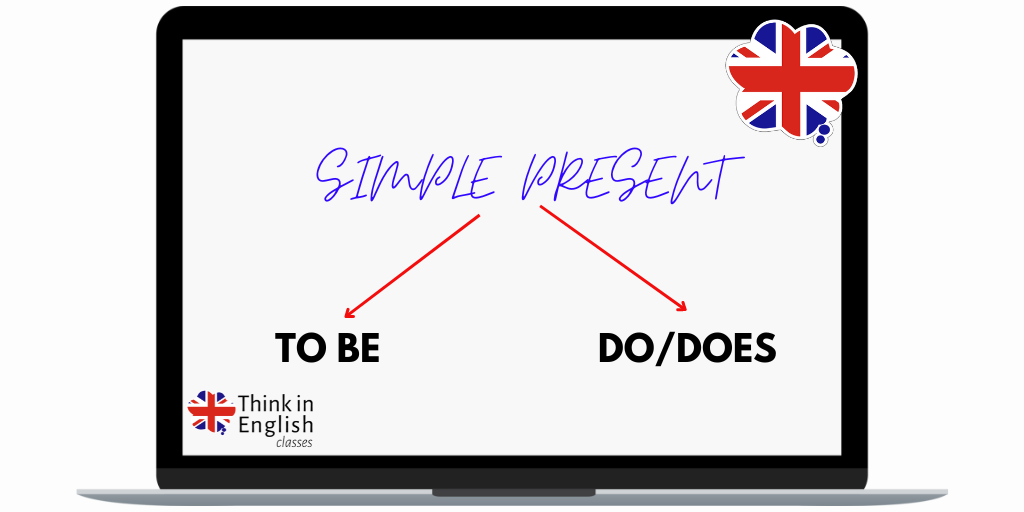 SIMPLE PRESENT

TO BE

DO/DOES

Think in English classes